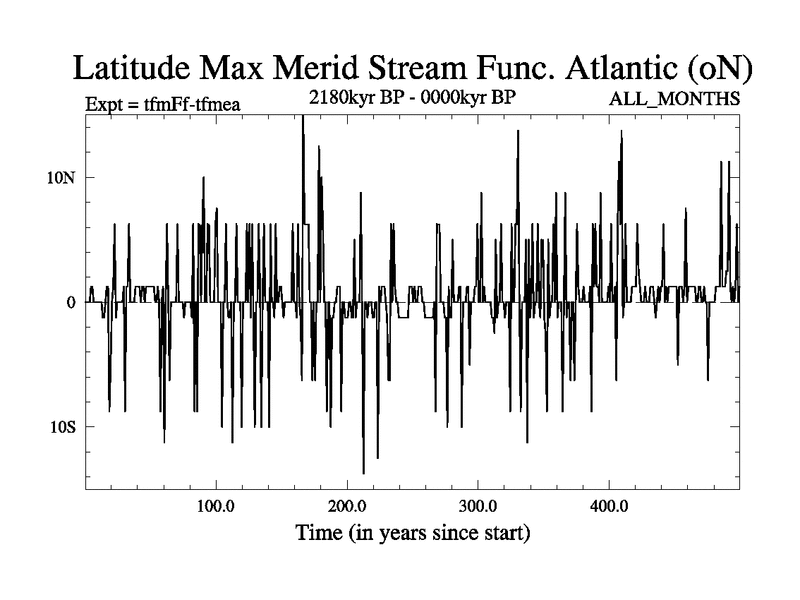 Latitude Max Merid Stream Func. Atlantic (oN)

Expt = tfmFf-tfmea

2180kyr BP - 0000kyr BP

ALL_MONTHS

10N

0

10S

100.0

200.0

300.0

400.0

Time (in years since start)